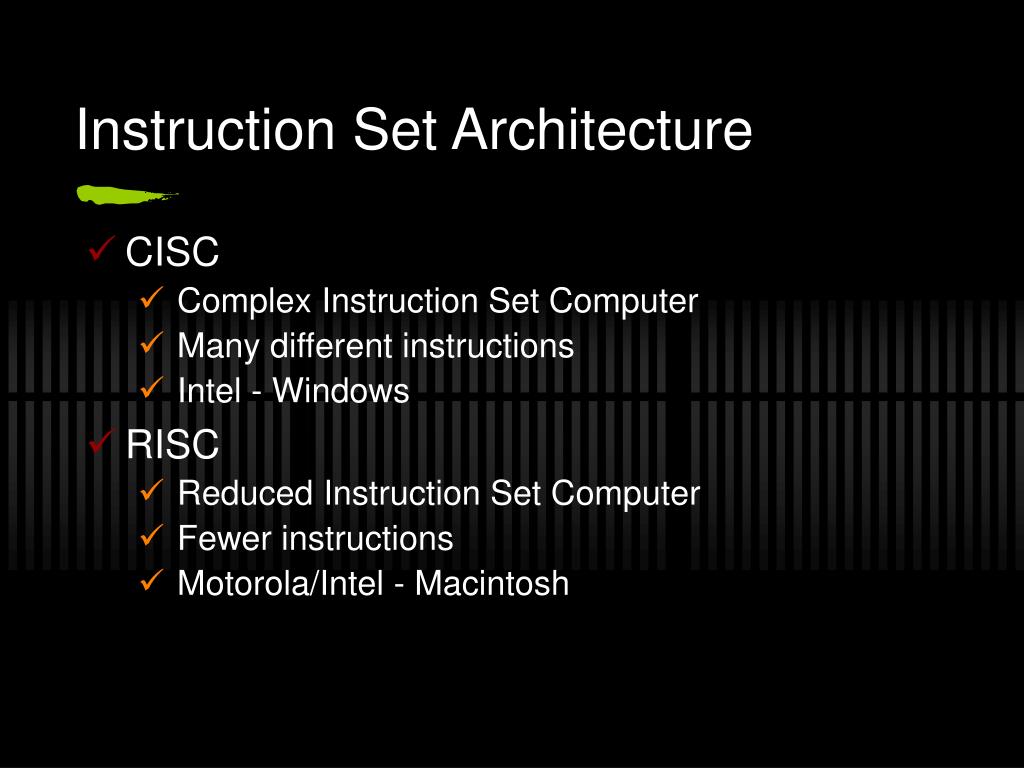 Instruction Set Architecture

✓ CISC
✓ Complex Instruction Set Computer
✓ Many different instructions
✓ Intel - Windows

✓ RISC
✓ Reduced Instruction Set Computer
✓ Fewer instructions
✓ Motorola/Intel - Macintosh